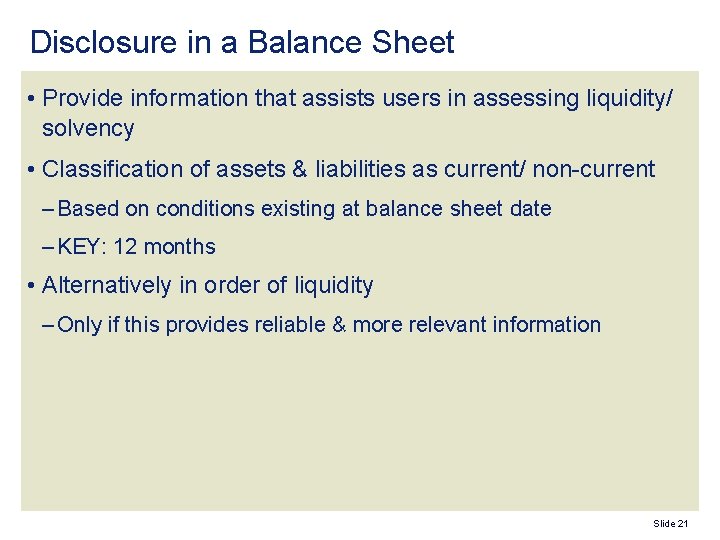 Disclosure in a Balance Sheet

• Provide information that assists users in assessing liquidity/ solvency

• Classification of assets & liabilities as current/ non-current

– Based on conditions existing at balance sheet date

– KEY: 12 months

• Alternatively in order of liquidity

– Only if this provides reliable & more relevant information

Slide 21